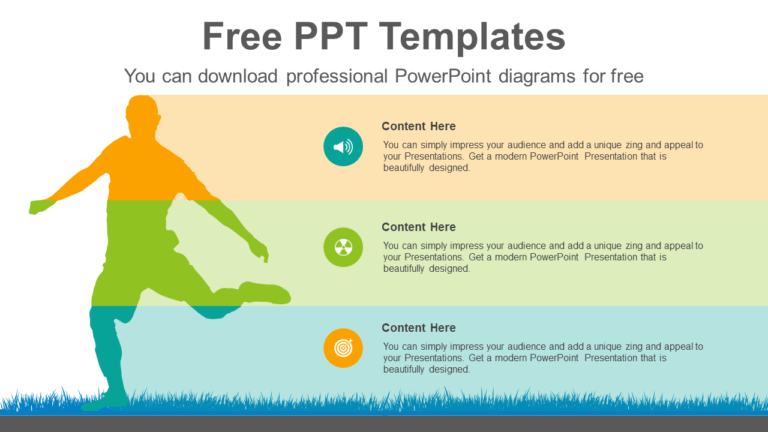 Free PPT Templates

You can download professional PowerPoint diagrams for free

Content Here

You can simply impress your audience and add a unique zing and appeal to your Presentations. Get a modern PowerPoint Presentation that is beautifully designed.

Content Here

You can simply impress your audience and add a unique zing and appeal to your Presentations. Get a modern PowerPoint Presentation that is beautifully designed.

Content Here

You can simply impress your audience and add a unique zing and appeal to your Presentations. Get a modern PowerPoint Presentation that is beautifully designed.